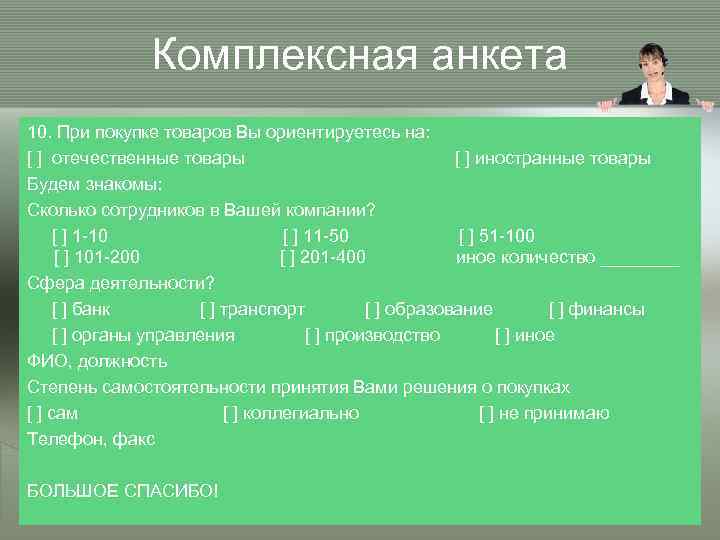 Комплексная анкета

10. При покупке товаров Вы ориентируетесь на:
[ ] отечественные товары [ ] иностранные товары
Будем знакомы:
Сколько сотрудников в Вашей компании?
[ ] 1-10 [ ] 11-50 [ ] 51-100
[ ] 101-200 [ ] 201-400 иное количество ________
Сфера деятельности?
[ ] банк [ ] транспорт [ ] образование [ ] финансы
[ ] органы управления [ ] производство [ ] иное
ФИО, должность
Степень самостоятельности принятия Вами решения о покупках
[ ] сам [ ] коллегиально [ ] не принимаю
Телефон, факс

БОЛЬШОЕ СПАСИБО!